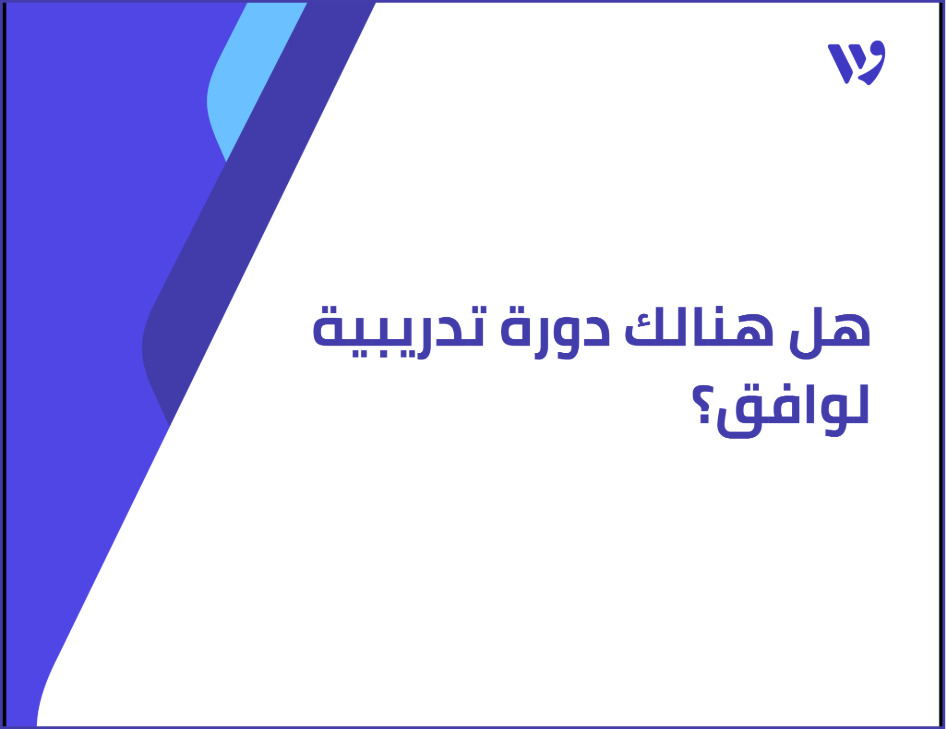 هل هنالك دورة تدريبية لوافق؟